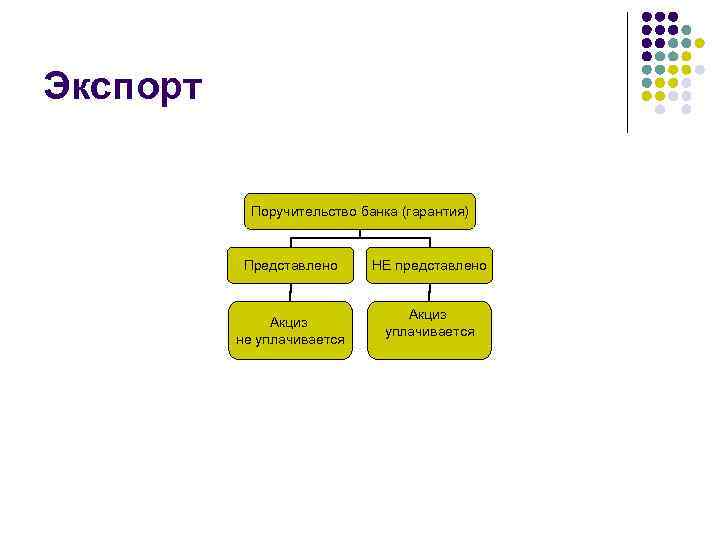 Экспорт

Поручительство банка (гарантия)

Представлено

НЕ представлено

Акциз не уплачивается

Акциз уплачивается